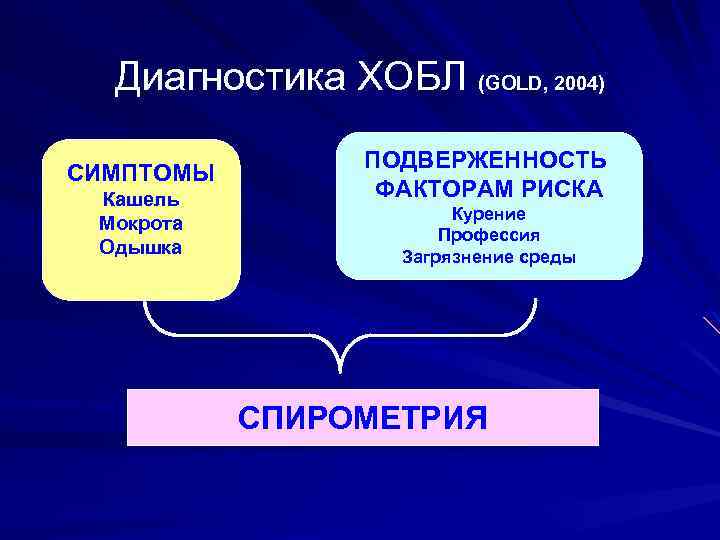 Диагностика ХОБЛ (GOLD, 2004)

СИМПТОМЫ
Кашель
Мокрота
Одышка

ПОДВЕРЖЕННОСТЬ ФАКТОРАМ РИСКА
Курение
Профессия
Загрязнение среды

СПИРОМЕТРИЯ